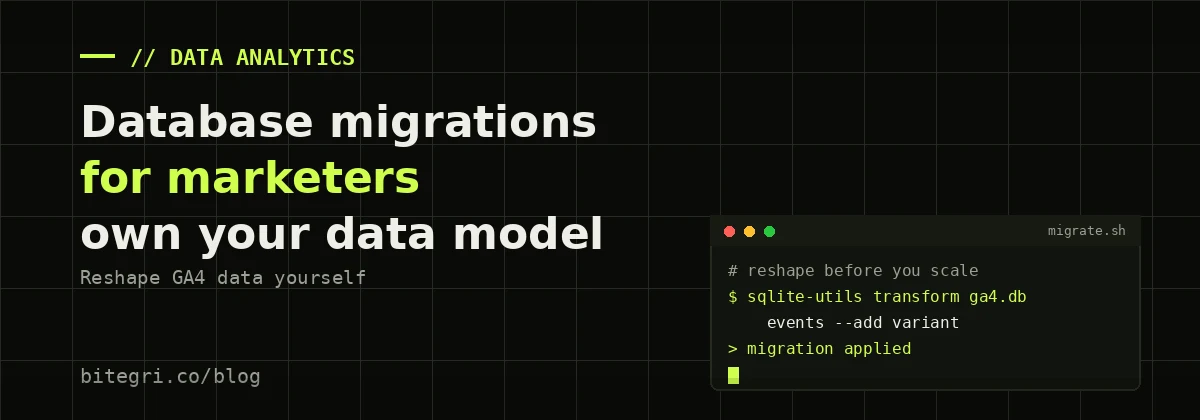 // DATA ANALYTICS

Database migrations for marketers own your data model

Reshape GA4 data yourself

bitegri.co/blog

migrate.sh

# reshape before you scale
$ sqlite-utils transform ga4.db
events --add variant
> migration applied